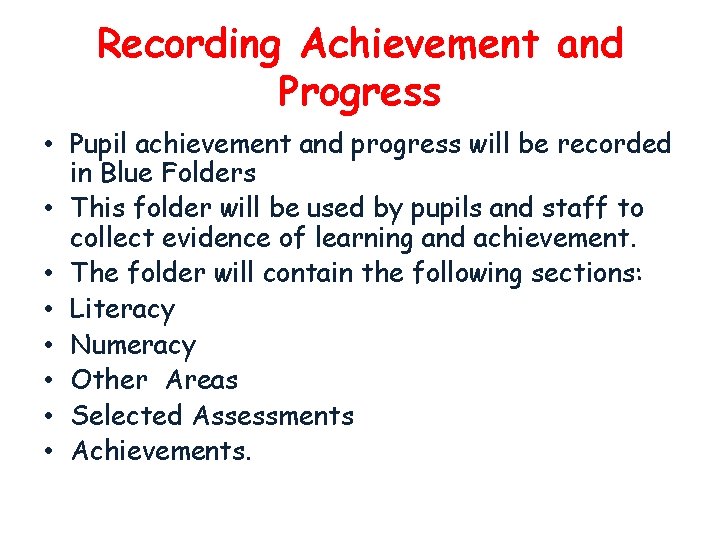 Recording Achievement and Progress

• Pupil achievement and progress will be recorded in Blue Folders
• This folder will be used by pupils and staff to collect evidence of learning and achievement.
• The folder will contain the following sections:
• Literacy
• Numeracy
• Other Areas
• Selected Assessments
• Achievements.